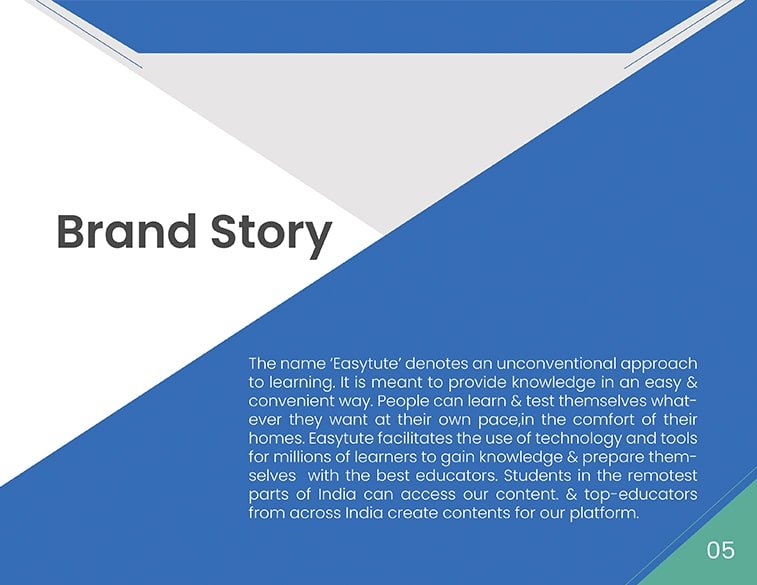 Brand Story

The name 'Easytute' denotes an unconventional approach to learning. It is meant to provide knowledge in an easy & convenient way. People can learn & test themselves whatever they want at their own pace,in the comfort of their homes. Easytute facilitates the use of technology and tools for millions of learners to gain knowledge & prepare themselves with the best educators. Students in the remotest parts of India can access our content. & top-educators from across India create contents for our platform.

05